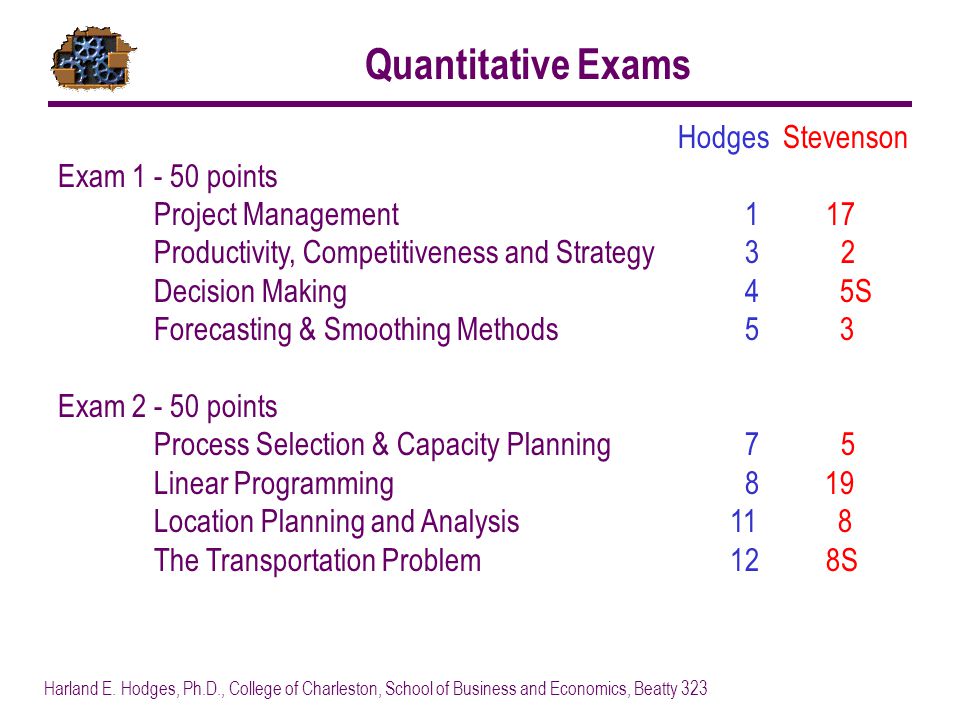 Quantitative Exams

| | Hodges | Stevenson |
|---|---|---|
| Exam 1 - 50 points | | |
| Project Management | 1 | 17 |
| Productivity, Competitiveness and Strategy | 3 | 2 |
| Decision Making | 4 | 5S |
| Forecasting & Smoothing Methods | 5 | 3 |
| Exam 2 - 50 points | | |
| Process Selection & Capacity Planning | 7 | 5 |
| Linear Programming | 8 | 19 |
| Location Planning and Analysis | 11 | 8 |
| The Transportation Problem | 12 | 8S |

Harland E. Hodges, Ph.D., College of Charleston, School of Business and Economics, Beatty 323